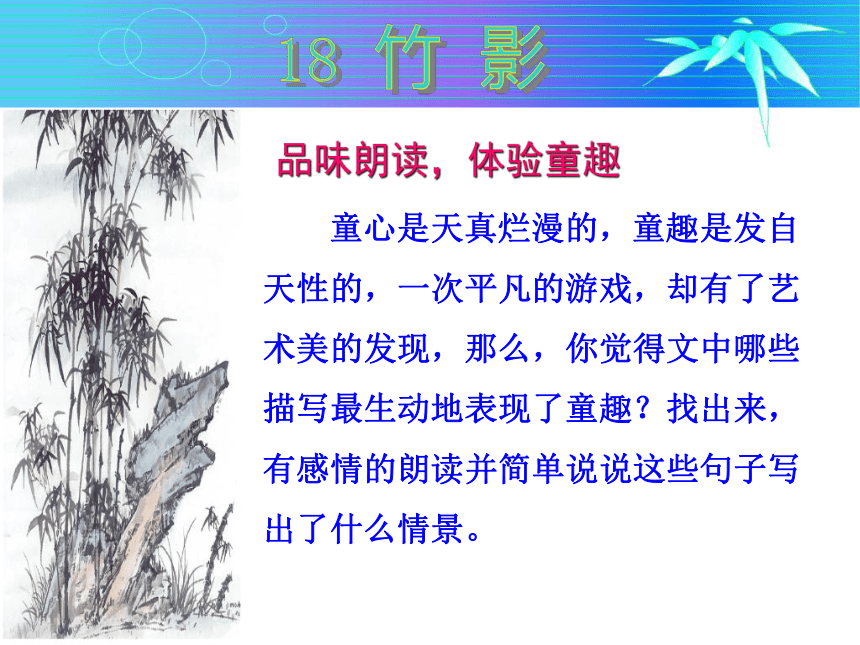 18 竹 影

品味朗读，体验童趣

童心是天真烂漫的，童趣是发自天性的，一次平凡的游戏，却有了艺术美的发现，那么，你觉得文中哪些描写最生动地表现了童趣？找出来，有感情的朗读并简单说说这些句子写出了什么情景。